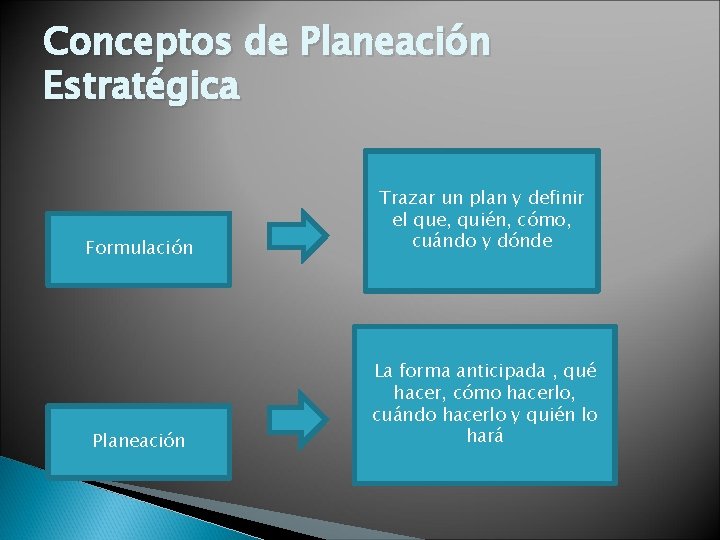 Conceptos de Planeación Estratégica

Formulación

Trazar un plan y definir el que, quién, cómo, cuándo y dónde

Planeación

La forma anticipada , qué hacer, cómo hacerlo, cuándo hacerlo y quién lo hará